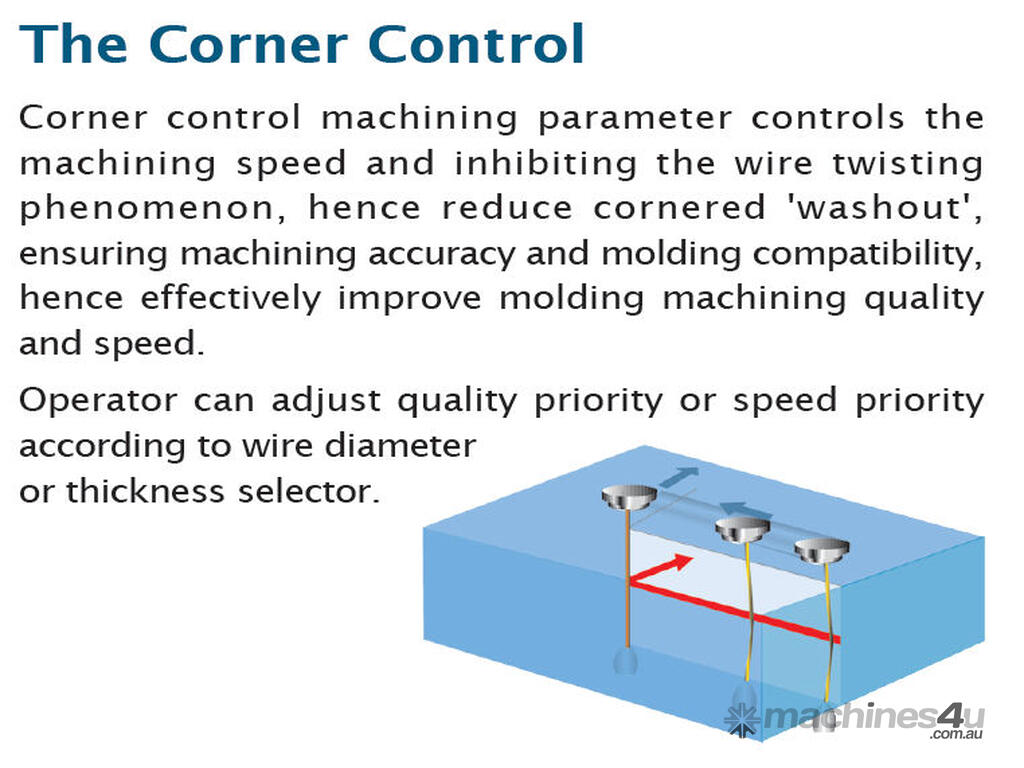 The Corner Control

Corner control machining parameter controls the machining speed and inhibiting the wire twisting phenomenon, hence reduce cornered 'washout', ensuring machining accuracy and molding compatibility, hence effectively improve molding machining quality and speed.

Operator can adjust quality priority or speed priority according to wire diameter or thickness selector.

machines4u .com.au